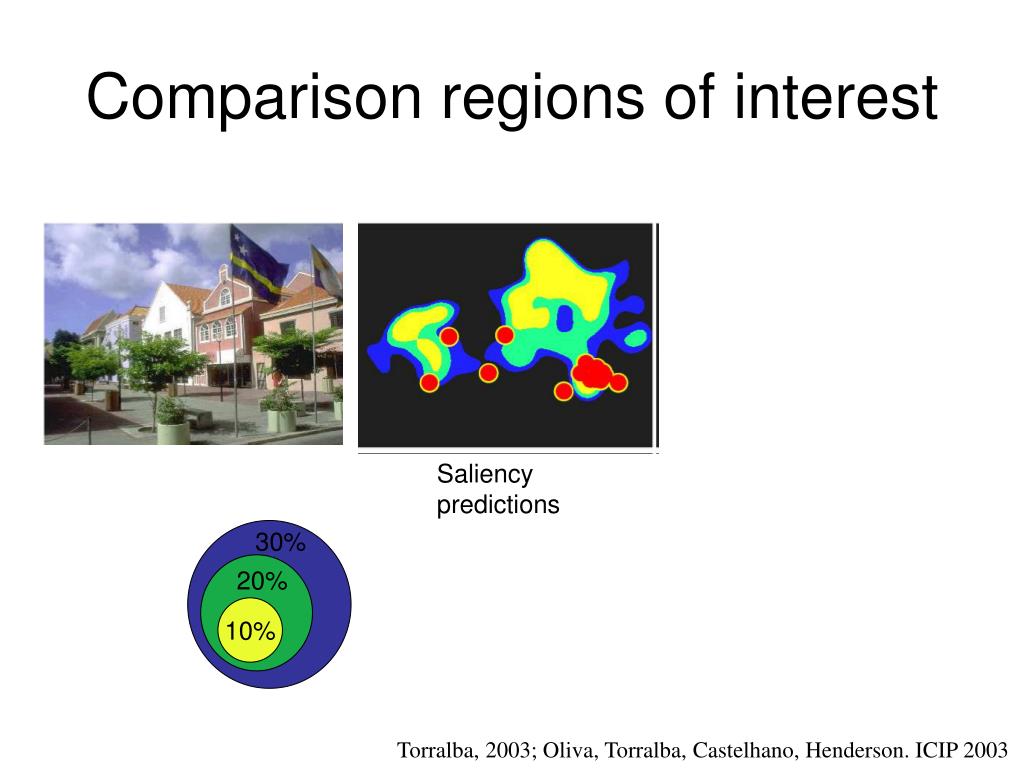 Comparison regions of interest

Saliency predictions

30%

20%

10%

Torralba, 2003; Oliva, Torralba, Castelhano, Henderson. ICIP 2003